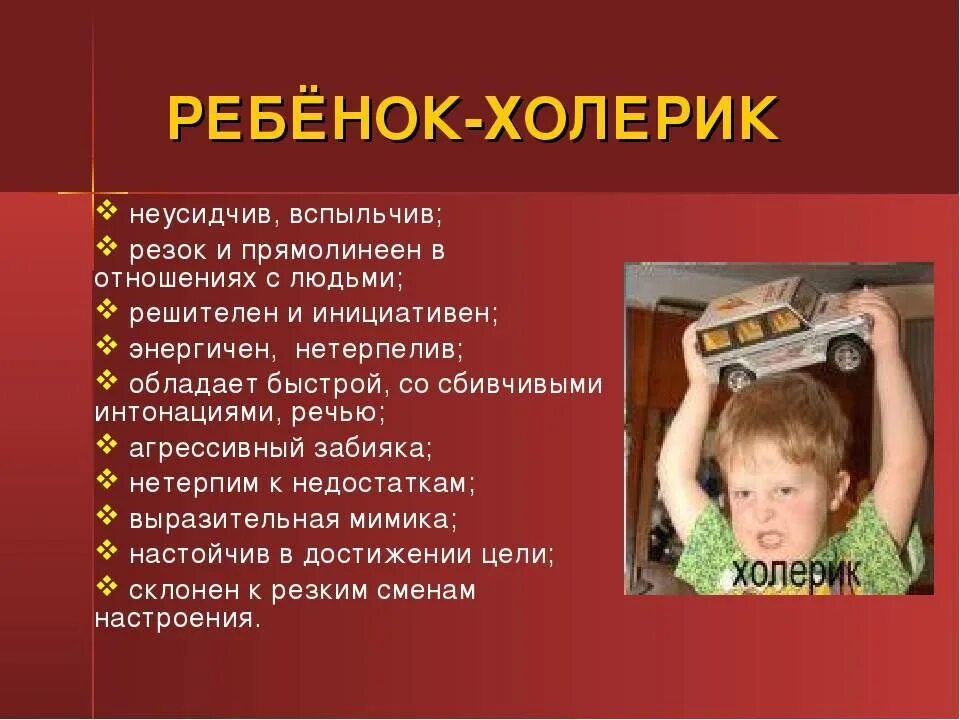 РЕБЁНОК-ХОЛЕРИК

❖ неусидчив, вспыльчив;
❖ резок и прямолинеен в отношениях с людьми;
❖ решителен и инициативен;
❖ энергичен, нетерпелив;
❖ обладает быстрой, со сбивчивыми интонациями, речью;
❖ агрессивный забияка;
❖ нетерпим к недостаткам;
❖ выразительная мимика;
❖ настойчив в достижении цели;
❖ склонен к резким сменам настроения.

холерик